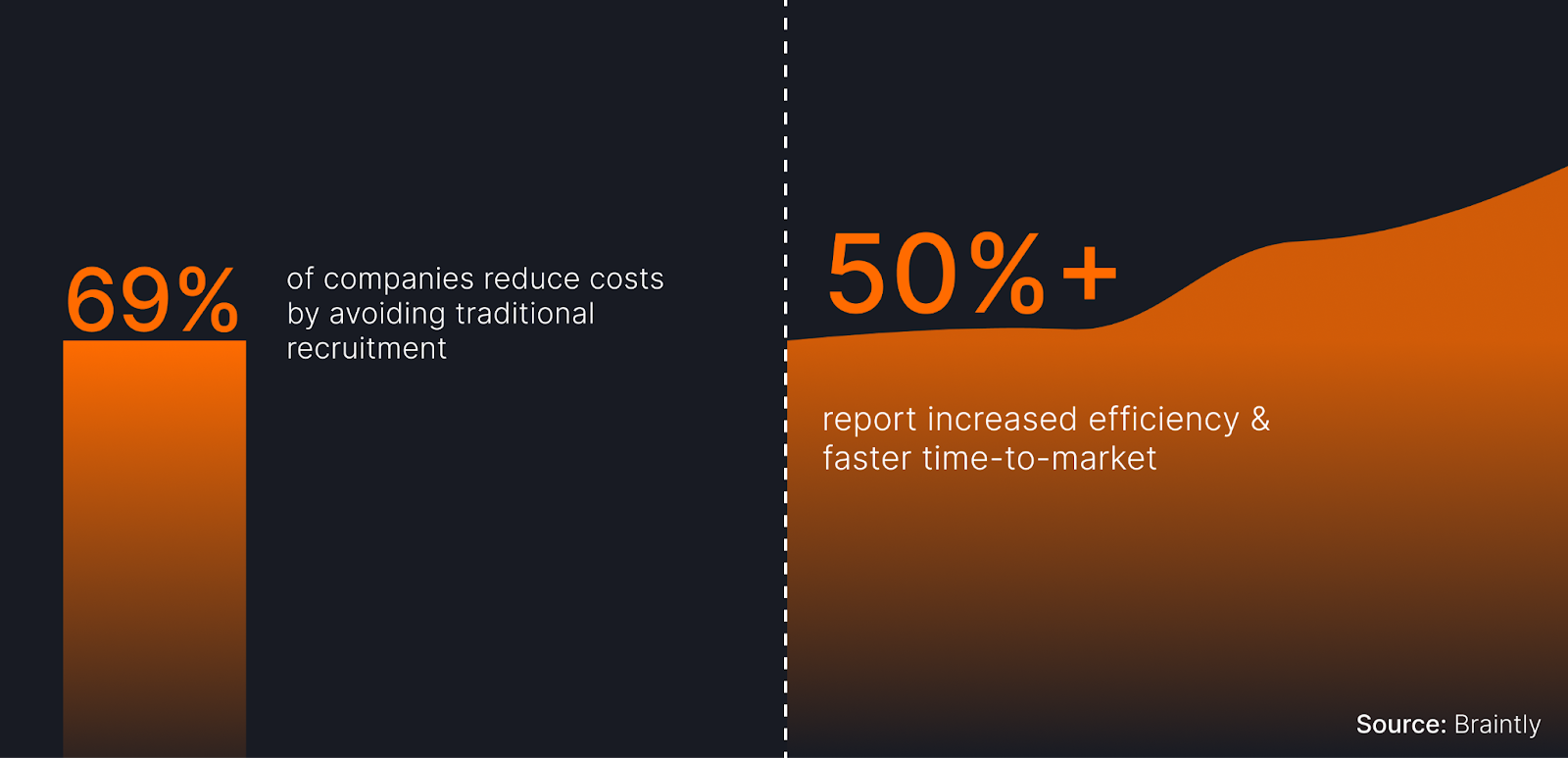 69%

of companies reduce costs by avoiding traditional recruitment

50%+

report increased efficiency & faster time-to-market

Source: Braintly